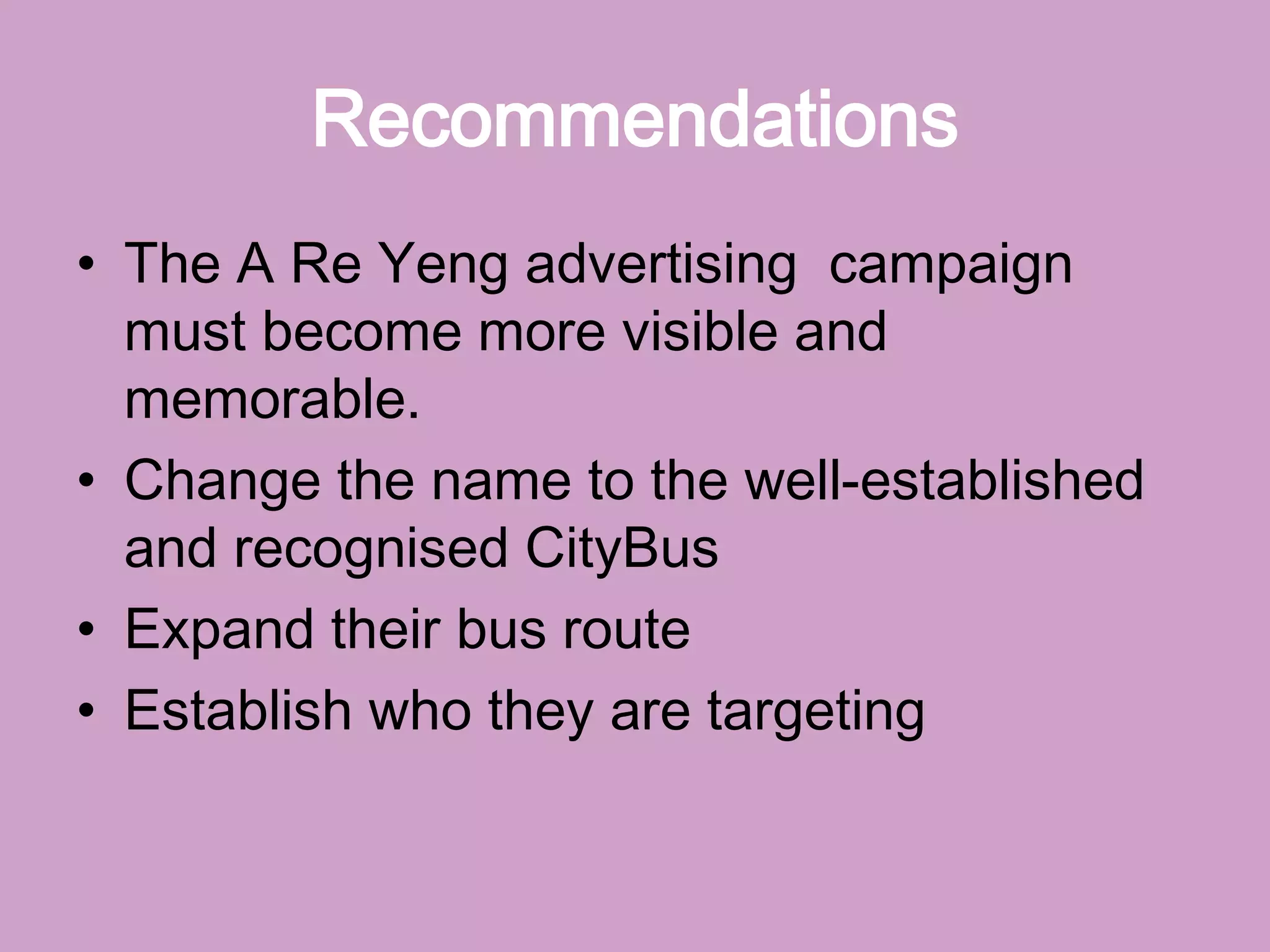 Recommendations

• The A Re Yeng advertising campaign must become more visible and memorable.
• Change the name to the well-established and recognised CityBus
• Expand their bus route
• Establish who they are targeting